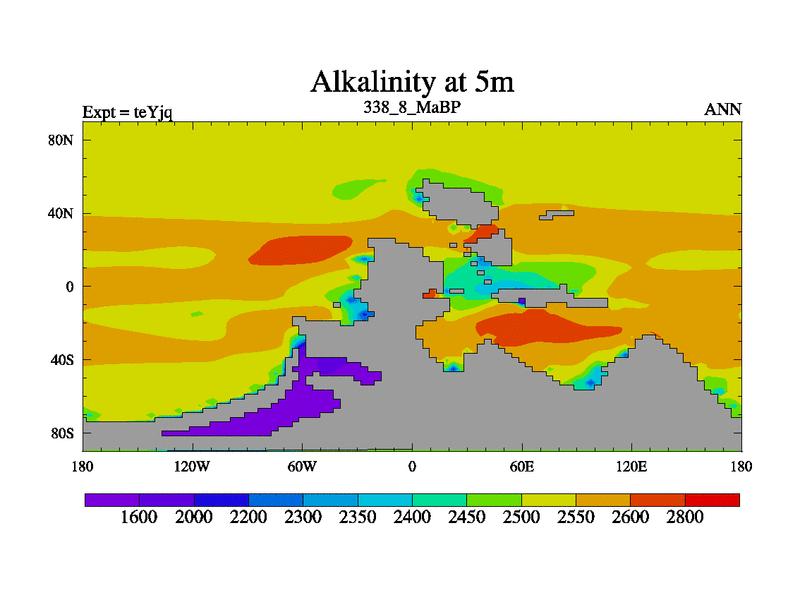 Alkalinity at 5m

Expt = teYjq

338_8_MaBP

ANN

80N
40N
0
40S
80S

180
120W
60W
0
60E
120E
180

1600
2000
2200
2300
2350
2400
2450
2500
2550
2600
2800